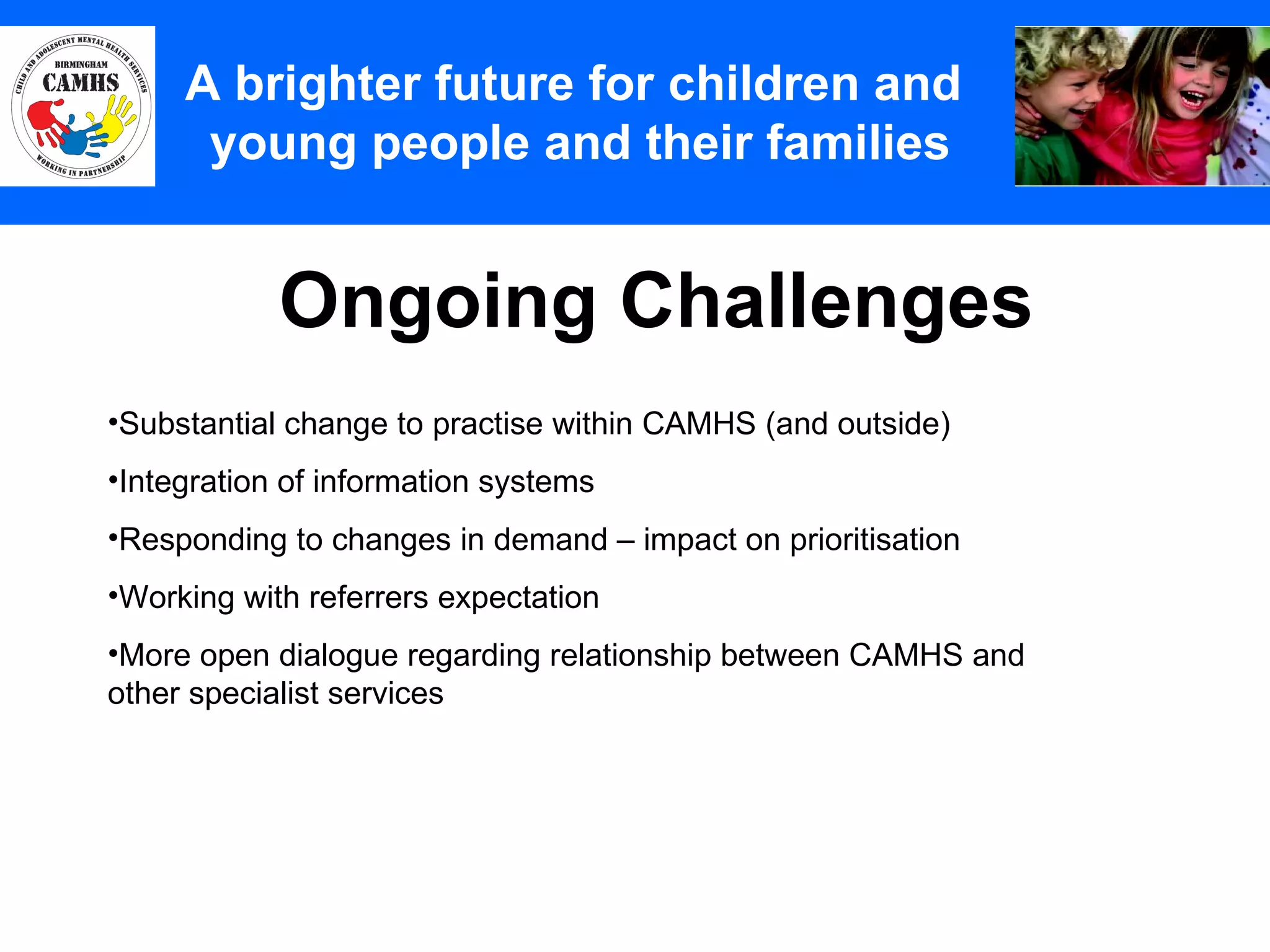 CHILD AND ADOLESCENT MENTAL HEALTH SERVICES
BIRMINGHAM
CAMHS
WORKING IN PARTNERSHIP

A brighter future for children and young people and their families

Ongoing Challenges

•Substantial change to practise within CAMHS (and outside)

•Integration of information systems

•Responding to changes in demand – impact on prioritisation

•Working with referrers expectation

•More open dialogue regarding relationship between CAMHS and other specialist services